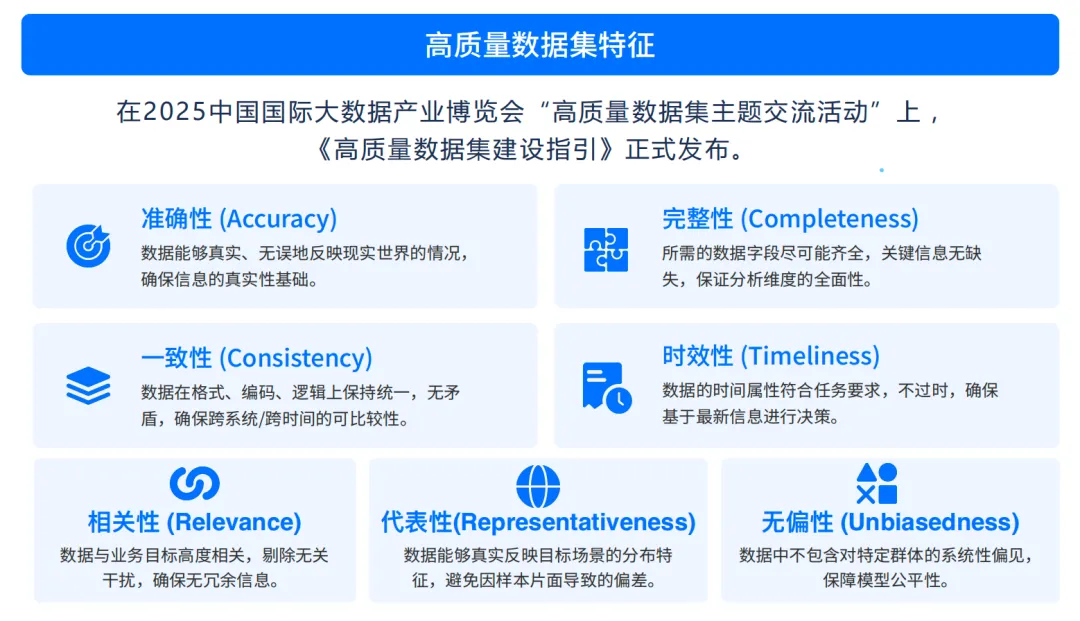 高质量数据集特征

在2025中国国际大数据产业博览会“高质量数据集主题交流活动”上，《高质量数据集建设指引》正式发布。

准确性 (Accuracy)
数据能够真实、无误地反映现实世界的情况，确保信息的真实性基础。

完整性 (Completeness)
所需的数据字段尽可能齐全，关键信息无缺失，保证分析维度的全面性。

一致性 (Consistency)
数据在格式、编码、逻辑上保持统一，无矛盾，确保跨系统/跨时间的可比较性。

时效性 (Timeliness)
数据的时间属性符合任务要求，不过时，确保基于最新信息进行决策。

相关性 (Relevance)
数据与业务目标高度相关，剔除无关干扰，确保无冗余信息。

代表性(Representativeness)
数据能够真实反映目标场景的分布特征，避免因样本片面导致的偏差。

无偏性 (Unbiasedness)
数据中不包含对特定群体的系统性偏见，保障模型公平性。